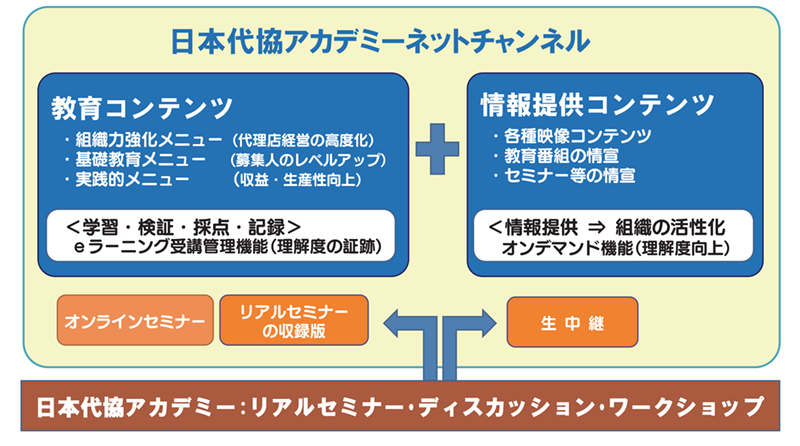 日本代協アカデミーネットチャンネル

教育コンテンツ

・組織力強化メニュー （代理店経営の高度化）
・基礎教育メニュー （募集人のレベルアップ）
・実践的メニュー （収益・生産性向上）

＜学習・検証・採点・記録＞
eラーニング受講管理機能（理解度の証跡）

情報提供コンテンツ

・各種映像コンテンツ
・教育番組の情宣
・セミナー等の情宣

＜情報提供 ⇒ 組織の活性化
オンデマンド機能（理解度向上）

オンラインセミナー

リアルセミナーの収録版

生中継

日本代協アカデミー：リアルセミナー・ディスカッション・ワークショップ